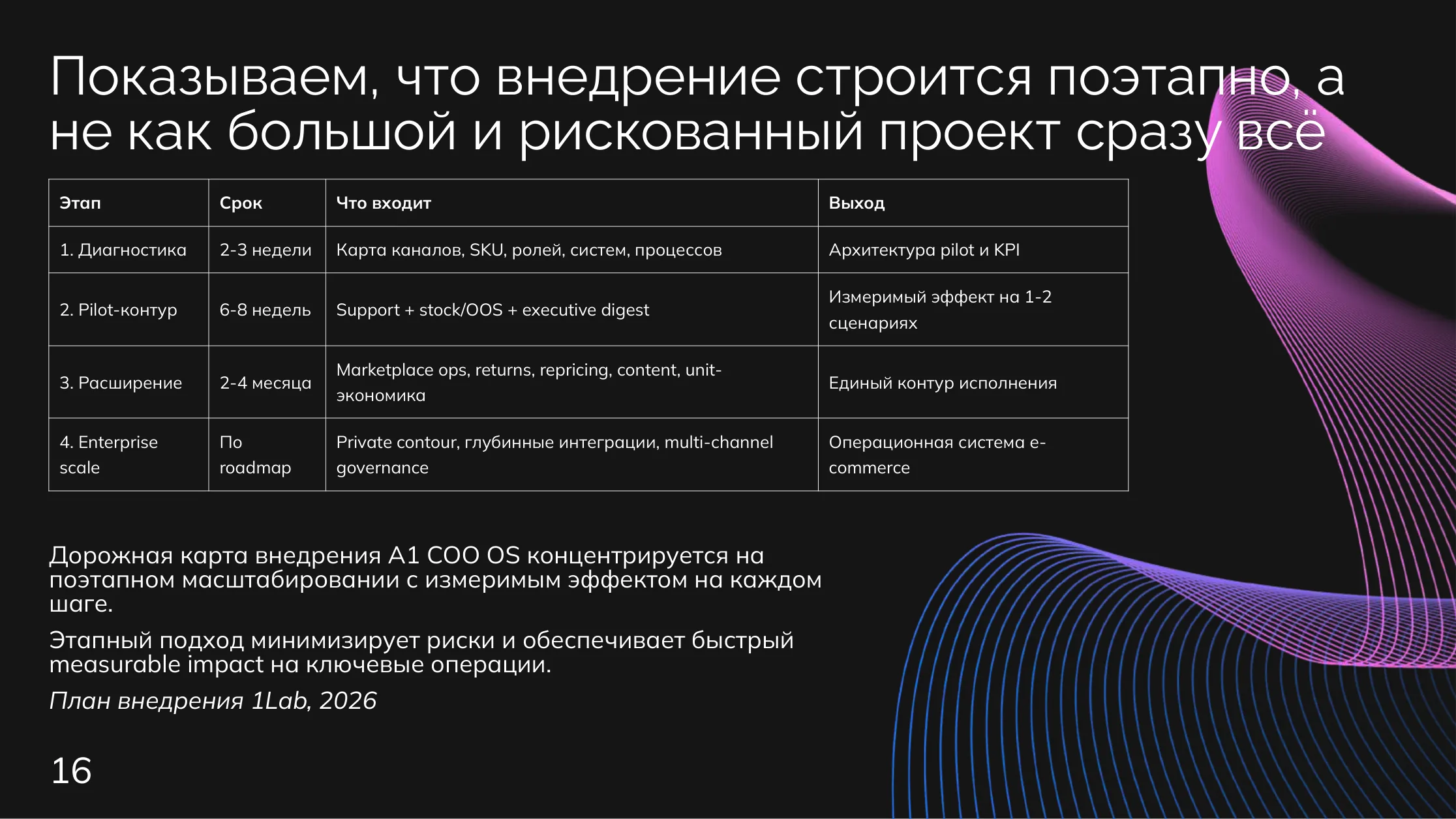 Показываем, что внедрение строится поэтапно, а не как большой и рискованный проект сразу всё

| Этап | Срок | Что входит | Выход |
|---|---|---|---|
| 1. Диагностика | 2-3 недели | Карта каналов, SKU, ролей, систем, процессов | Архитектура pilot и KPI |
| 2. Pilot-контур | 6-8 недель | Support + stock/OOS + executive digest | Измеримый эффект на 1-2 сценариях |
| 3. Расширение | 2-4 месяца | Marketplace ops, returns, repricing, content, unit-экономика | Единый контур исполнения |
| 4. Enterprise scale | По roadmap | Private contour, глубинные интеграции, multi-channel governance | Операционная система e-commerce |

Дорожная карта внедрения A1 COO OS концентрируется на поэтапном масштабировании с измеримым эффектом на каждом шаге.

Этапный подход минимизирует риски и обеспечивает быстрый measurable impact на ключевые операции.

План внедрения 1Lab, 2026

16